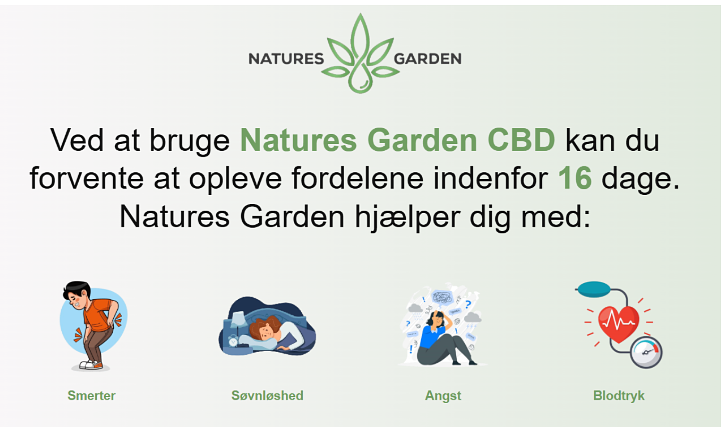 NATURES GARDEN

Ved at bruge Natures Garden CBD kan du forvente at opleve fordelene indenfor 16 dage. Natures Garden hjælper dig med:

Smerter

Søvnløshed

Angst

Blodtryk